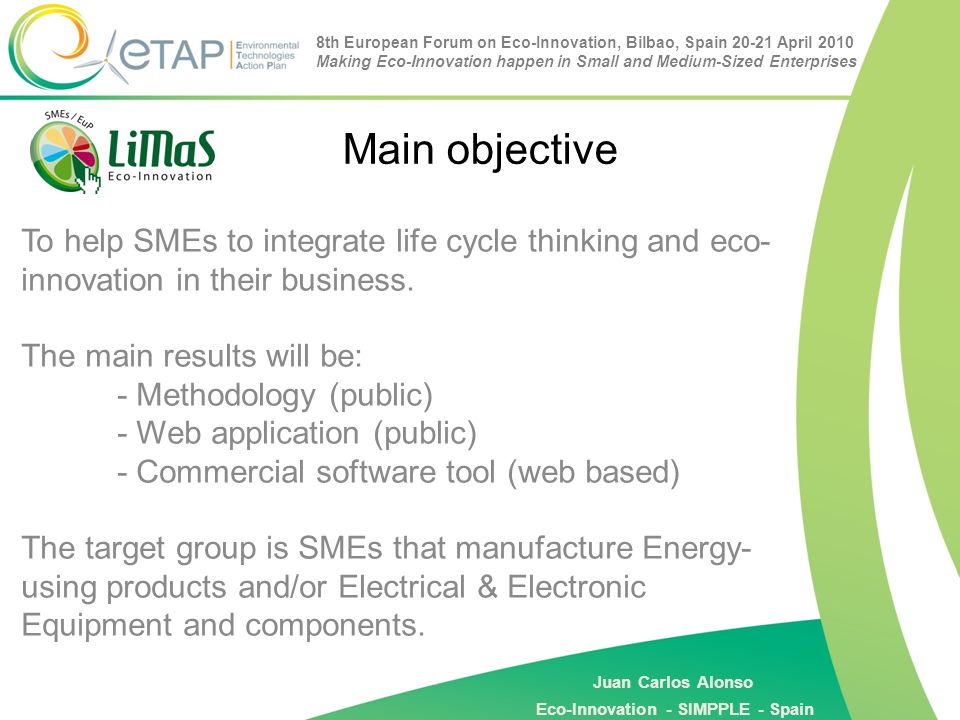 eTAP Environmental Technologies Action Plan

8th European Forum on Eco-Innovation, Bilbao, Spain 20-21 April 2010
Making Eco-Innovation happen in Small and Medium-Sized Enterprises

SMEs / EuP
LiMaS
Eco-Innovation

Main objective

To help SMEs to integrate life cycle thinking and eco-innovation in their business.

The main results will be:
- Methodology (public)
- Web application (public)
- Commercial software tool (web based)

The target group is SMEs that manufacture Energy-using products and/or Electrical & Electronic Equipment and components.

Juan Carlos Alonso
Eco-Innovation - SIMPPLE - Spain